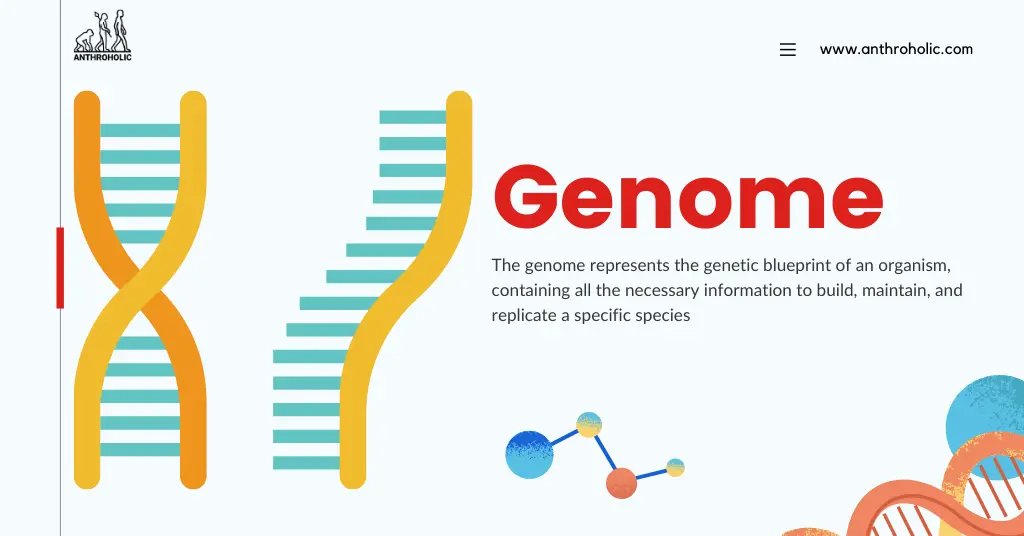 ANTHROHOLIC

www.anthroholic.com

Genome

The genome represents the genetic blueprint of an organism, containing all the necessary information to build, maintain, and replicate a specific species